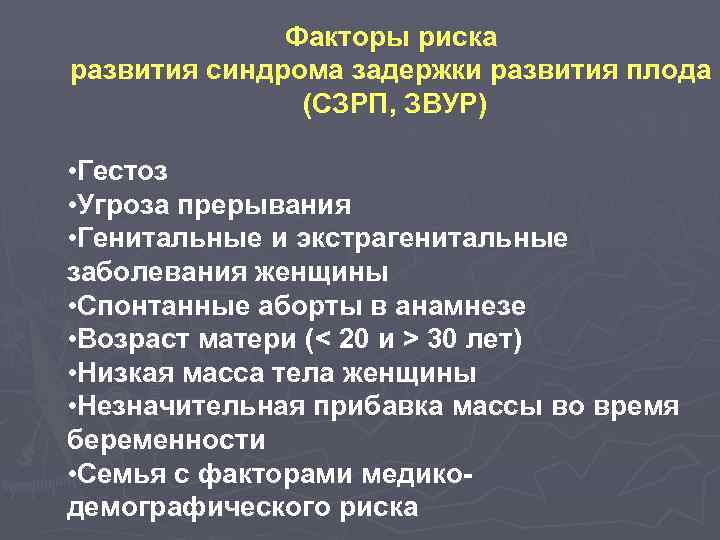 Факторы риска
развития синдрома задержки развития плода
(СЗРП, ЗВУР)

•Гестоз
•Угроза прерывания
•Генитальные и экстрагенитальные заболевания женщины
•Спонтанные аборты в анамнезе
•Возраст матери (< 20 и > 30 лет)
•Низкая масса тела женщины
•Незначительная прибавка массы во время беременности
•Семья с факторами медико-демографического риска